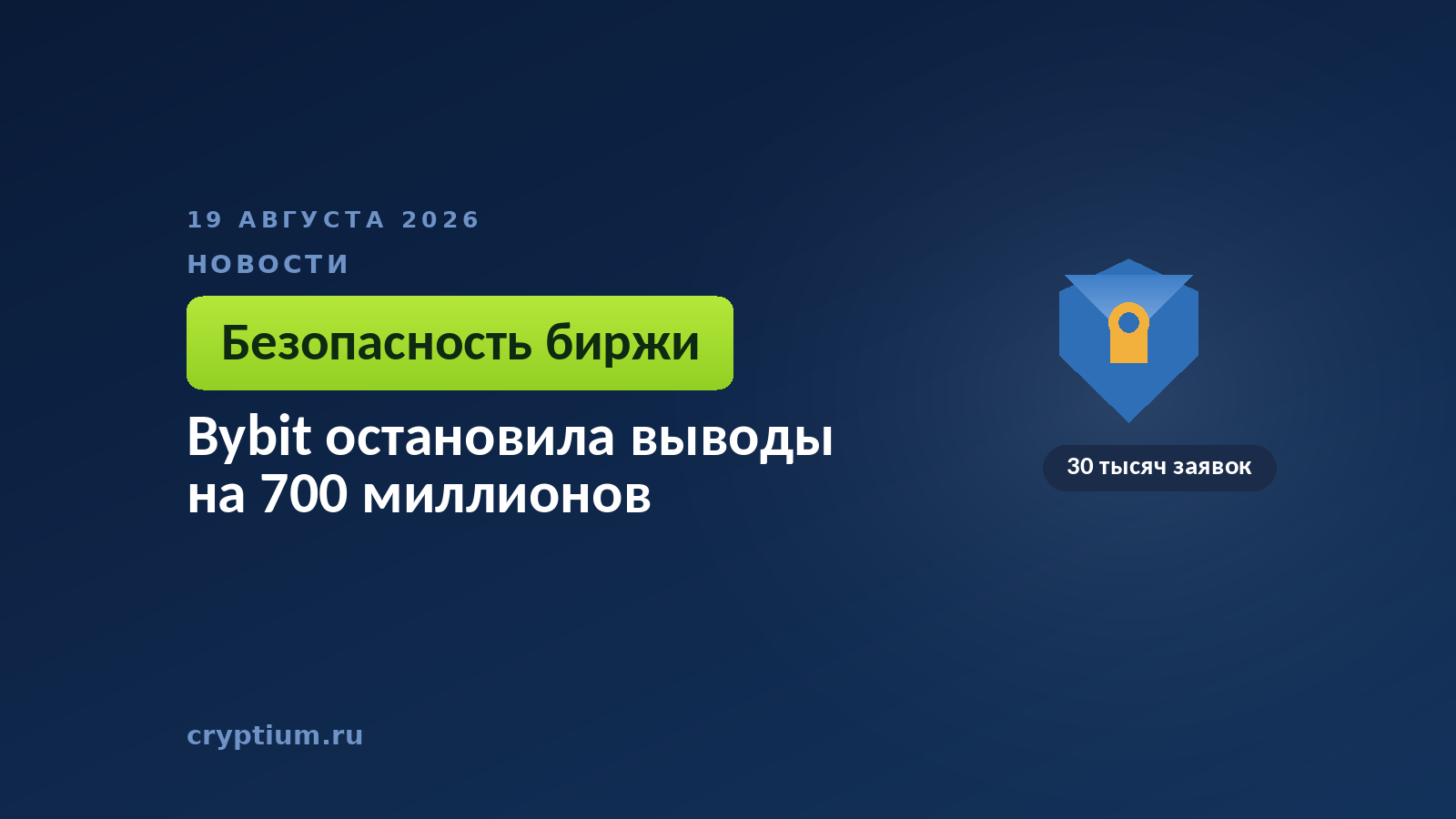 19 АВГУСТА 2026

НОВОСТИ

Безопасность биржи

Bybit остановила выводы на 700 миллионов

30 тысяч заявок

cryptium.ru